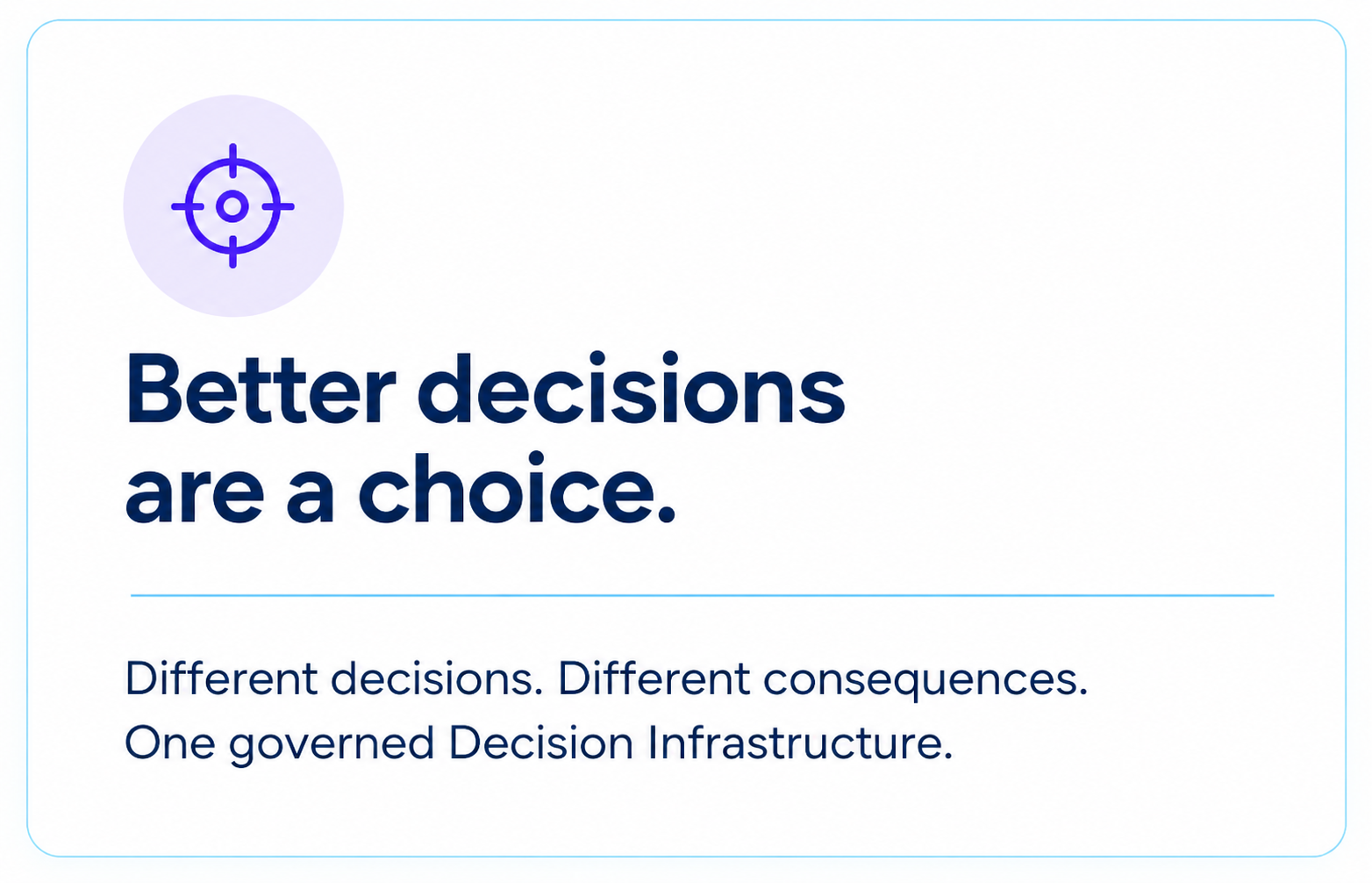 Better decisions are a choice.

Different decisions. Different consequences.
One governed Decision Infrastructure.